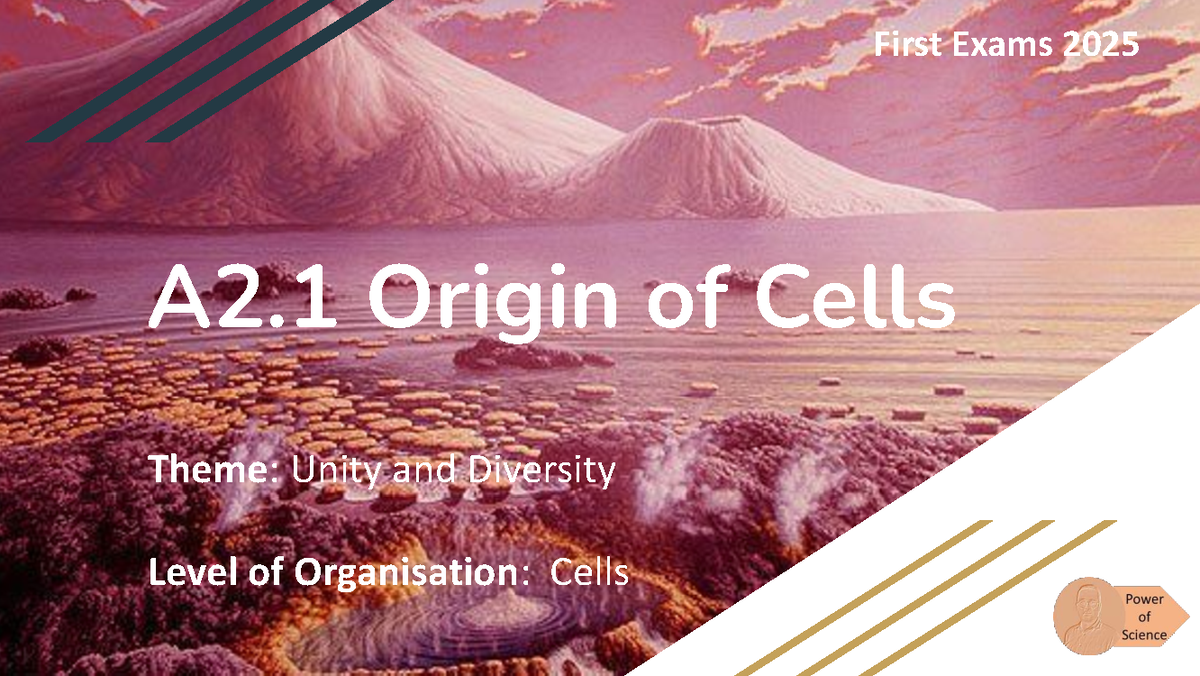 First Exams 2025

A2.1 Origin of Cells

Theme: Unity and Diversity

Level of Organisation: Cells

Power of Science